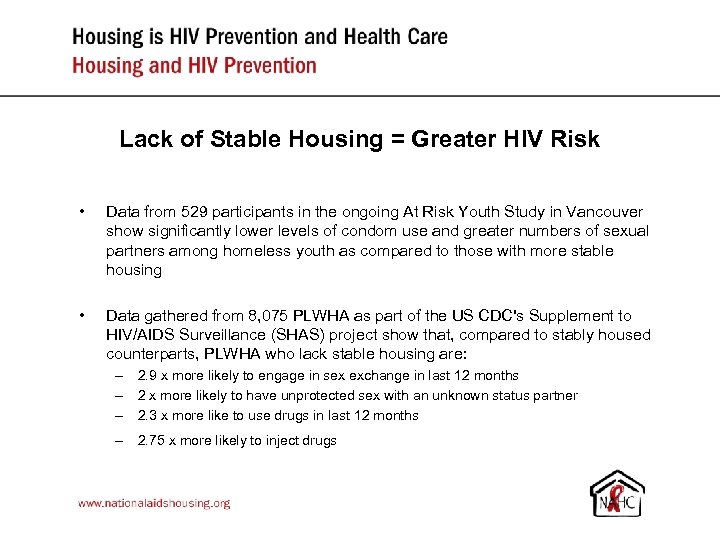 Housing is HIV Prevention and Health Care
Housing and HIV Prevention

Lack of Stable Housing = Greater HIV Risk

• Data from 529 participants in the ongoing At Risk Youth Study in Vancouver show significantly lower levels of condom use and greater numbers of sexual partners among homeless youth as compared to those with more stable housing

• Data gathered from 8,075 PLWHA as part of the US CDC's Supplement to HIV/AIDS Surveillance (SHAS) project show that, compared to stably housed counterparts, PLWHA who lack stable housing are:
– 2.9 x more likely to engage in sex exchange in last 12 months
– 2 x more likely to have unprotected sex with an unknown status partner
– 2.3 x more like to use drugs in last 12 months
– 2.75 x more likely to inject drugs

www.nationalaidshousing.org

NAHC